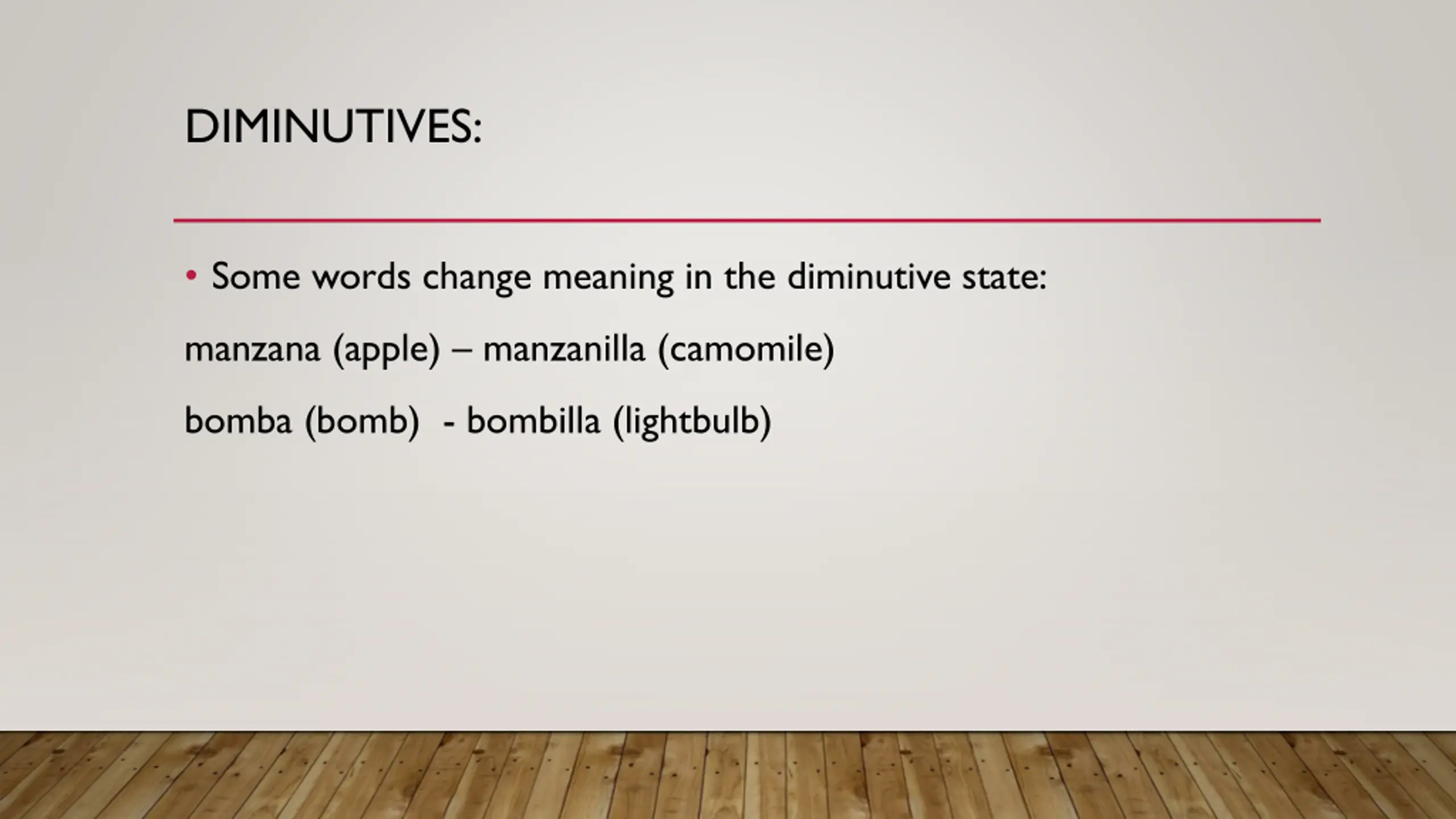 DIMINUTIVES:

• Some words change meaning in the diminutive state:

manzana (apple) – manzanilla (camomile)

bomba (bomb) - bombilla (lightbulb)